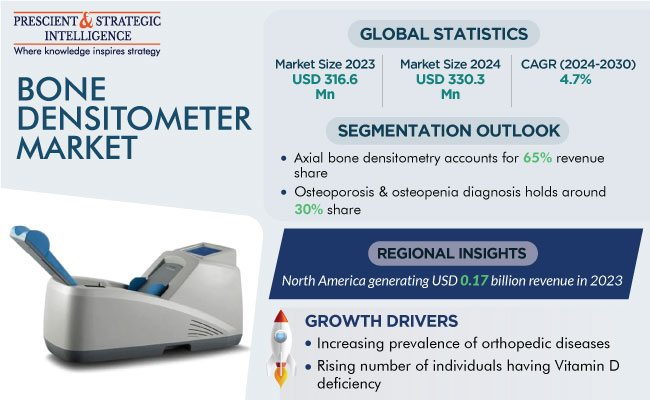 PRESCIENT & STRATEGIC INTELLIGENCE
Where knowledge inspires strategy

BONE DENSITOMETER MARKET

GLOBAL STATISTICS

Market Size 2023
USD 316.6 Mn

Market Size 2024
USD 330.3 Mn

CAGR (2024-2030)
4.7%

SEGMENTATION OUTLOOK

• Axial bone densitometry accounts for 65% revenue share
• Osteoporosis & osteopenia diagnosis holds around 30% share

REGIONAL INSIGHTS

North America generating USD 0.17 billion revenue in 2023

GROWTH DRIVERS

• Increasing prevalence of orthopedic diseases
• Rising number of individuals having Vitamin D deficiency